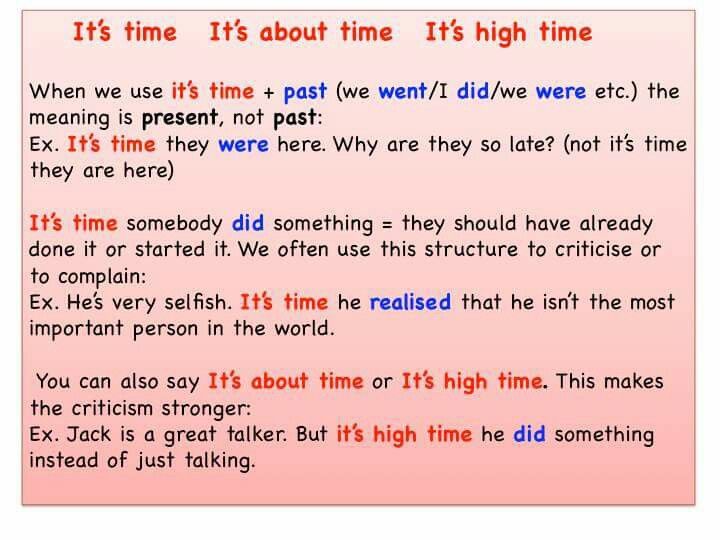 It's time   It's about time   It's high time

When we use it's time + past (we went/I did/we were etc.) the meaning is present, not past:
Ex. It's time they were here. Why are they so late? (not it's time they are here)

It's time somebody did something = they should have already done it or started it. We often use this structure to criticise or to complain:
Ex. He's very selfish. It's time he realised that he isn't the most important person in the world.

You can also say It's about time or It's high time. This makes the criticism stronger:
Ex. Jack is a great talker. But it's high time he did something instead of just talking.